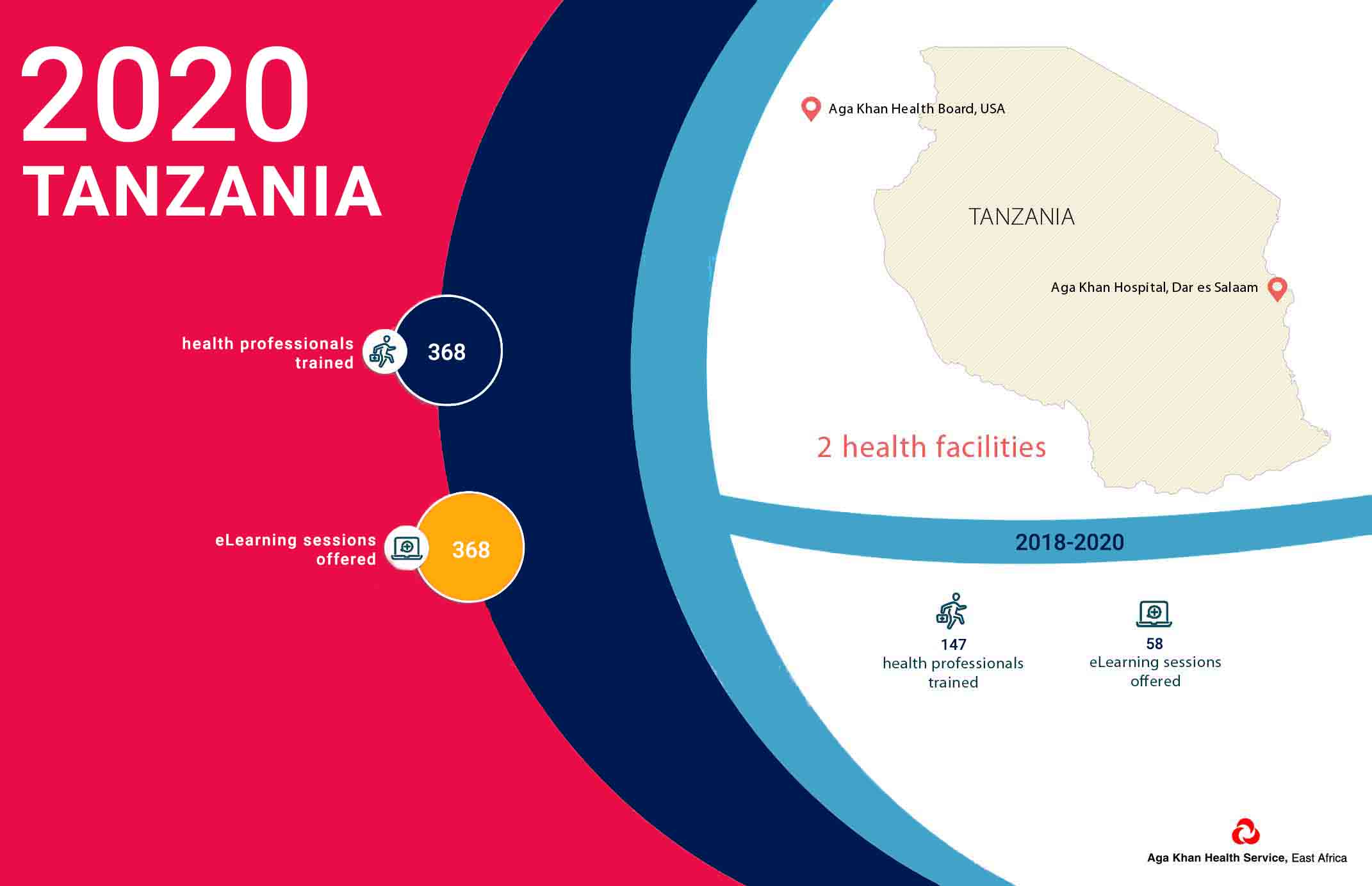 2020
TANZANIA

health professionals trained 368

eLearning sessions offered 368

Aga Khan Health Board, USA

TANZANIA

Aga Khan Hospital, Dar es Salaam

2 health facilities

2018-2020

147
health professionals trained

58
eLearning sessions offered

Aga Khan Health Service, East Africa